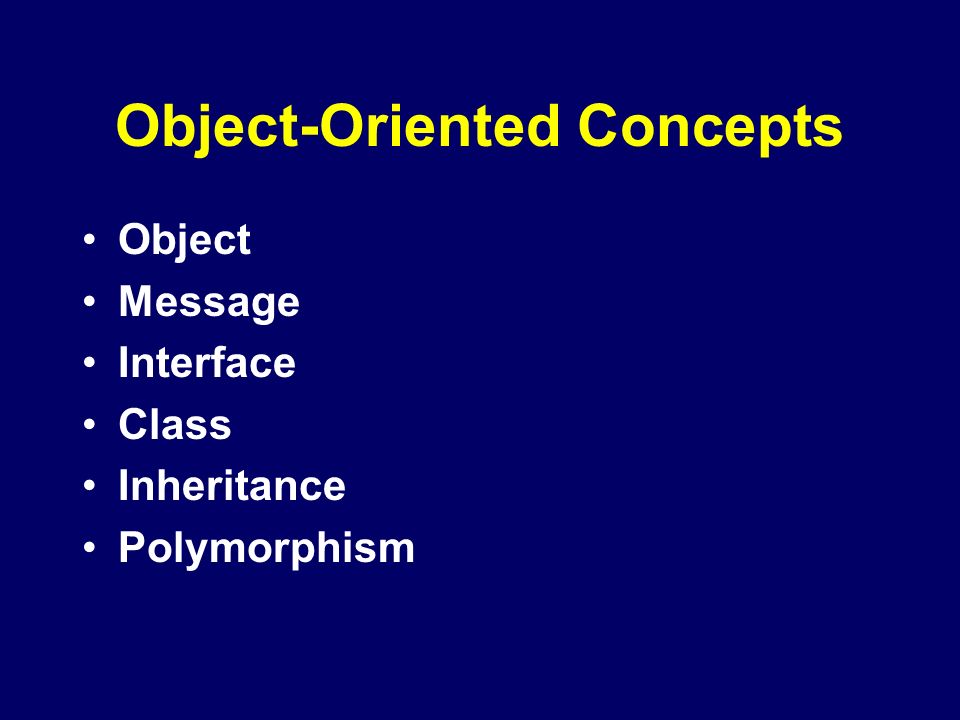 Object-Oriented Concepts

• Object
• Message
• Interface
• Class
• Inheritance
• Polymorphism